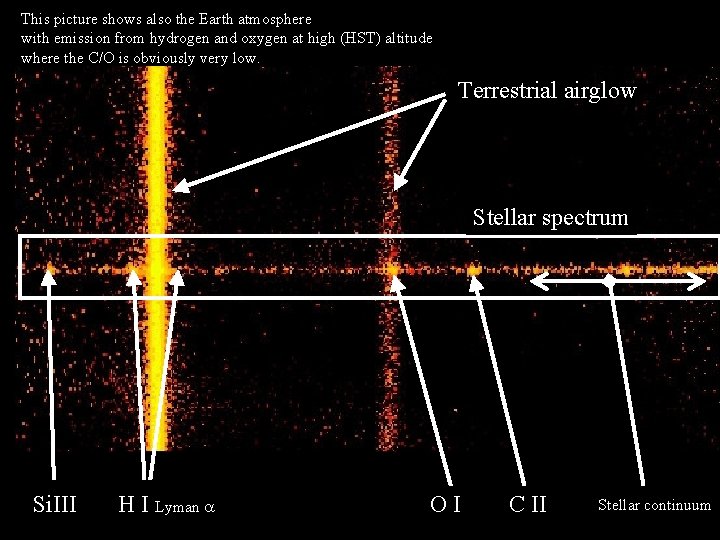 This picture shows also the Earth atmosphere with emission from hydrogen and oxygen at high (HST) altitude where the C/O is obviously very low.

Terrestrial airglow

Stellar spectrum

SiIII

H I Lyman $\alpha$

O I

C II

Stellar continuum